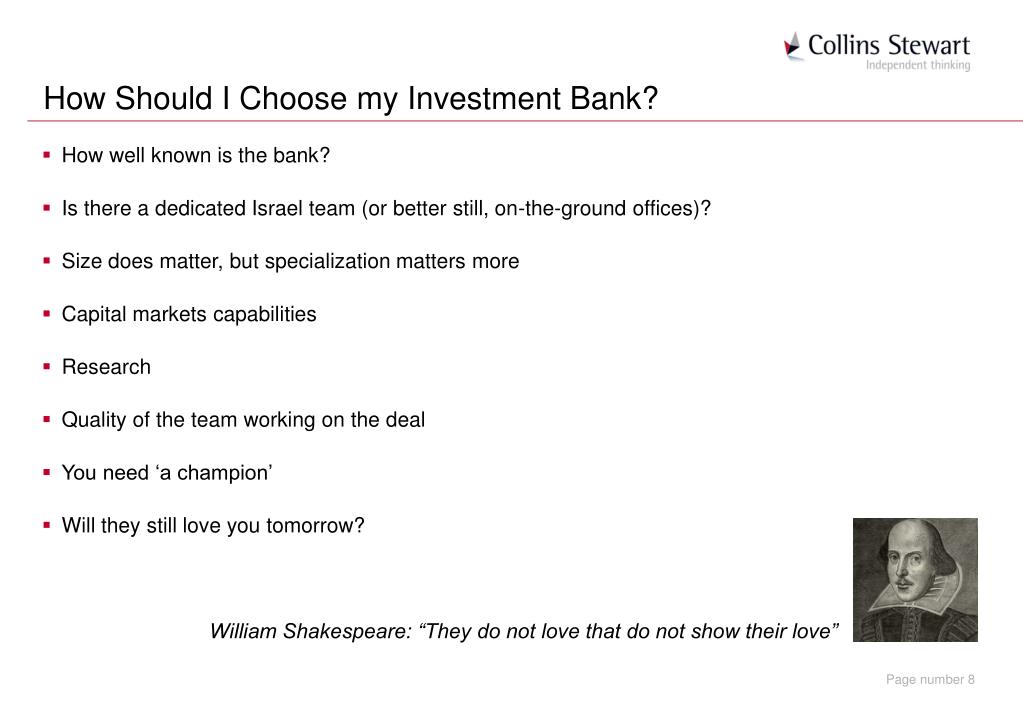 Collins Stewart
Independent thinking

How Should I Choose my Investment Bank?

▪ How well known is the bank?

▪ Is there a dedicated Israel team (or better still, on-the-ground offices)?

▪ Size does matter, but specialization matters more

▪ Capital markets capabilities

▪ Research

▪ Quality of the team working on the deal

▪ You need ‘a champion’

▪ Will they still love you tomorrow?

William Shakespeare: “They do not love that do not show their love”

Page number 8